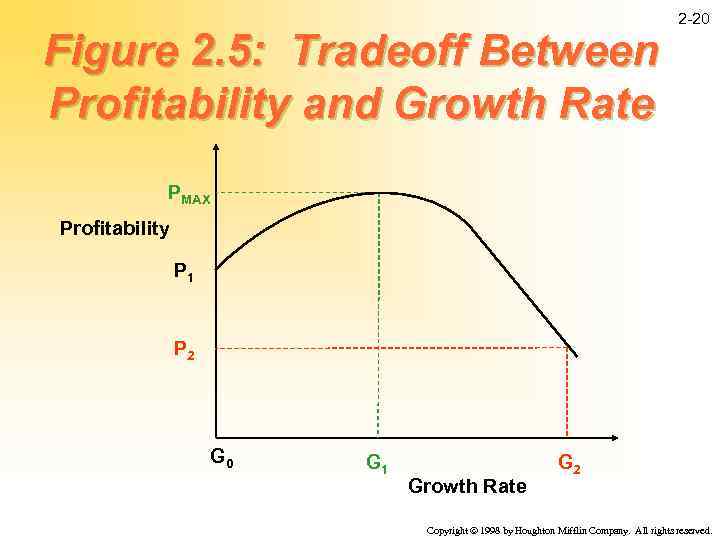 2-20

Figure 2.5: Tradeoff Between Profitability and Growth Rate

$P_{MAX}$

Profitability

$P_1$

$P_2$

$G_0$

$G_1$

$G_2$

Growth Rate

Copyright © 1998 by Houghton Mifflin Company. All rights reserved.